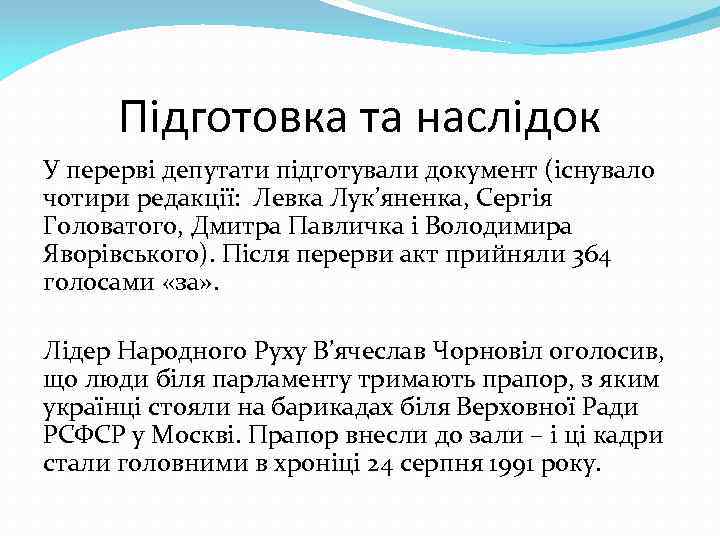 Підготовка та наслідок

У перерві депутати підготували документ (існувало чотири редакції: Левка Лук’яненка, Сергія Головатого, Дмитра Павличка і Володимира Яворівського). Після перерви акт прийняли 364 голосами «за».

Лідер Народного Руху В’ячеслав Чорновіл оголосив, що люди біля парламенту тримають прапор, з яким українці стояли на барикадах біля Верховної Ради РСФСР у Москві. Прапор внесли до зали – і ці кадри стали головними в хроніці 24 серпня 1991 року.